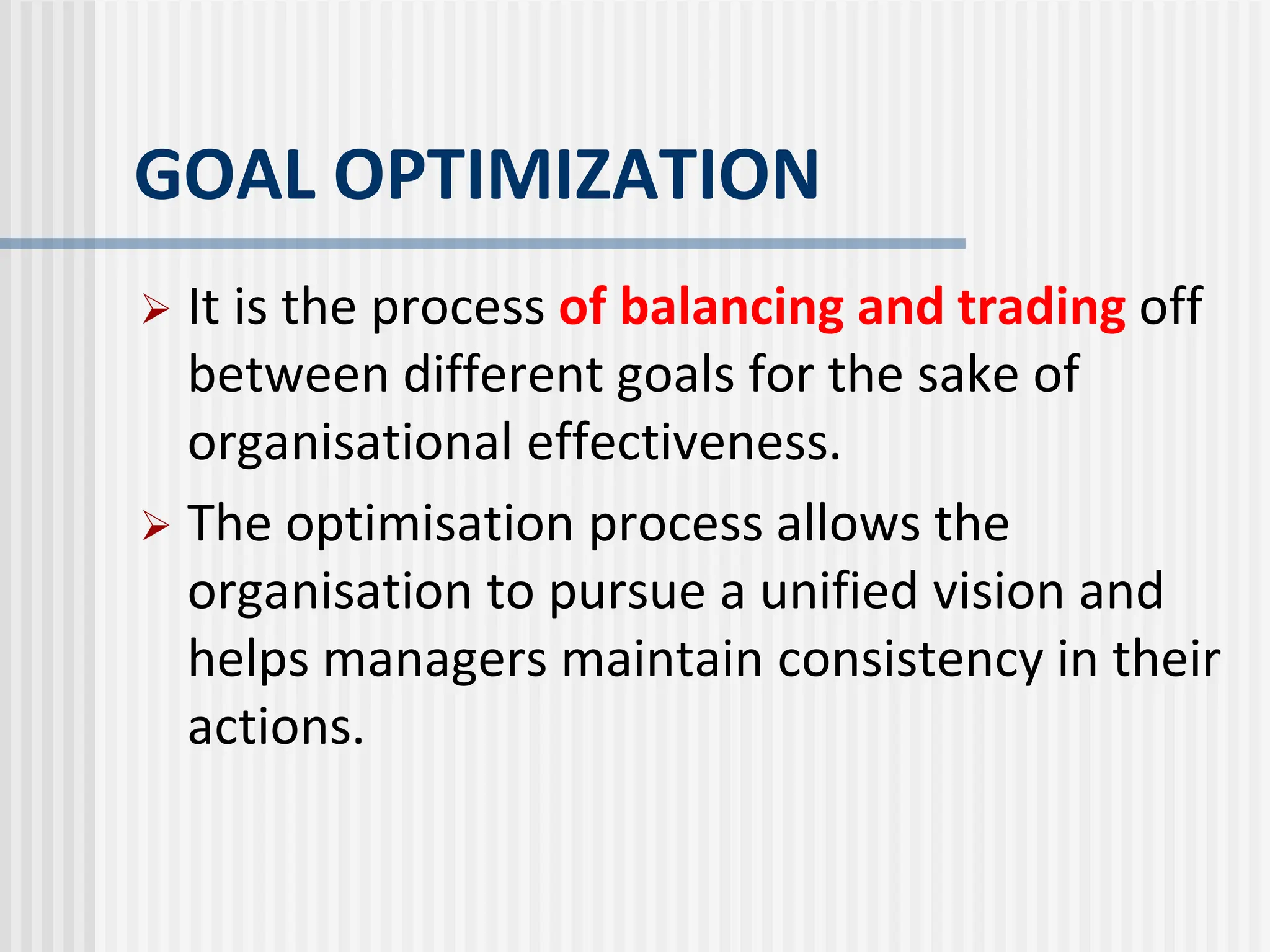 GOAL OPTIMIZATION

➢ It is the process of balancing and trading off between different goals for the sake of organisational effectiveness.

➢ The optimisation process allows the organisation to pursue a unified vision and helps managers maintain consistency in their actions.